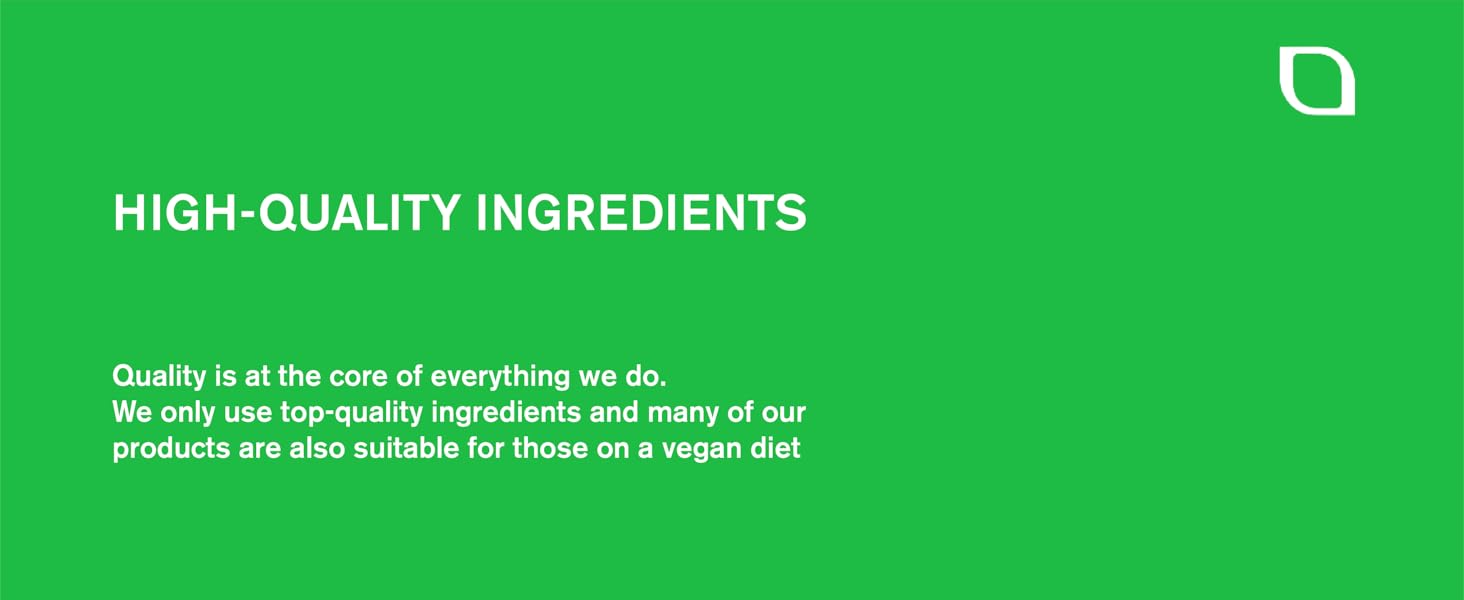 HIGH-QUALITY INGREDIENTS

Quality is at the core of everything we do.
We only use top-quality ingredients and many of our products are also suitable for those on a vegan diet